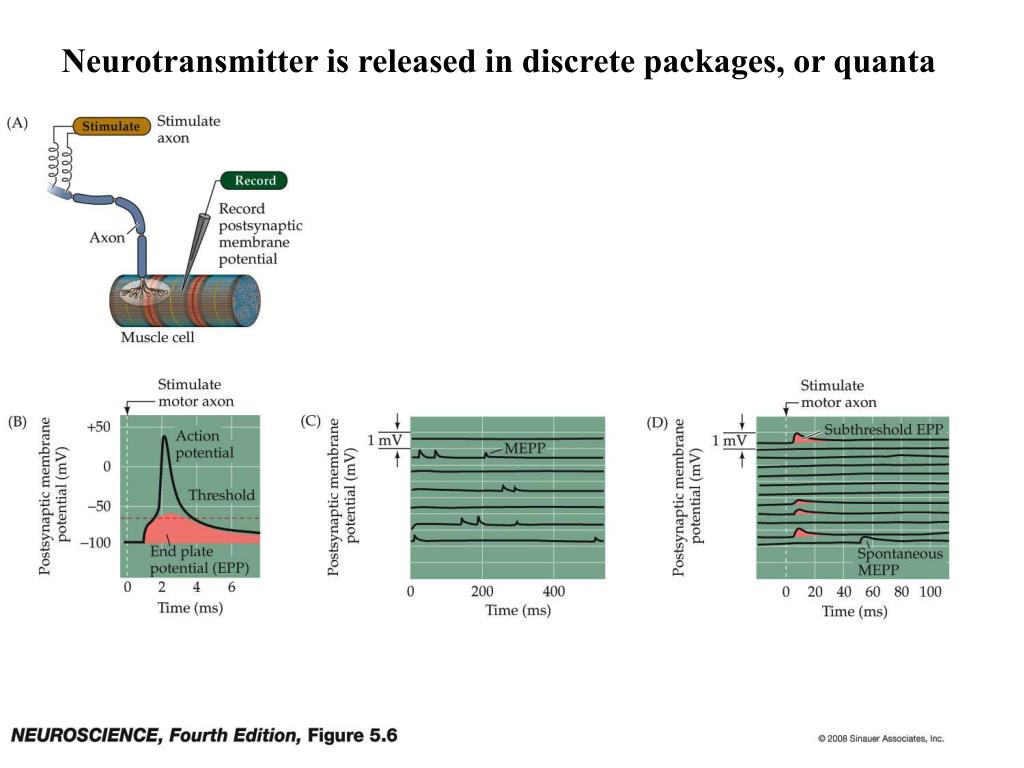 Neurotransmitter is released in discrete packages, or quanta

(A)

Stimulate

Stimulate axon

Record

Record postsynaptic membrane potential

Axon

Muscle cell

(B)

Stimulate motor axon

Postsynaptic membrane potential (mV)

+50

0

−50

−100

Action potential

Threshold

End plate potential (EPP)

0 2 4 6

Time (ms)

(C)

Postsynaptic membrane potential (mV)

1 mV

MEPP

0 200 400

Time (ms)

(D)

Stimulate motor axon

Postsynaptic membrane potential (mV)

1 mV

Subthreshold EPP

Spontaneous MEPP

0 20 40 60 80 100

Time (ms)

NEUROSCIENCE, Fourth Edition, Figure 5.6

© 2008 Sinauer Associates, Inc.